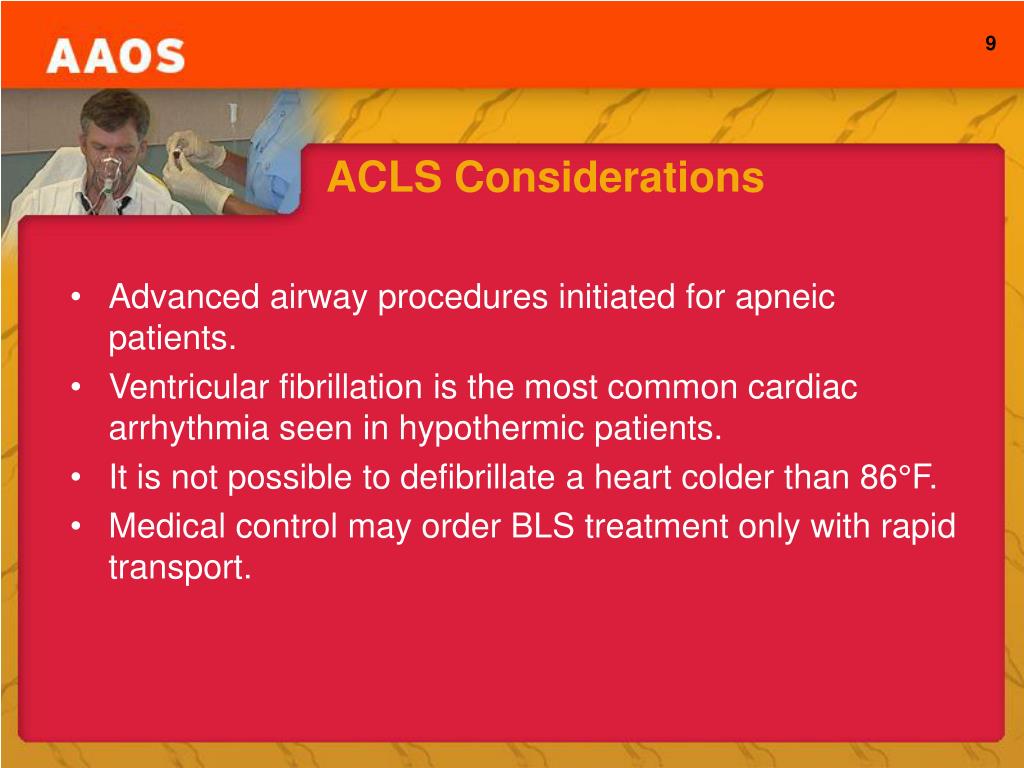 AAOS

9

ACLS Considerations

• Advanced airway procedures initiated for apneic patients.
• Ventricular fibrillation is the most common cardiac arrhythmia seen in hypothermic patients.
• It is not possible to defibrillate a heart colder than 86°F.
• Medical control may order BLS treatment only with rapid transport.